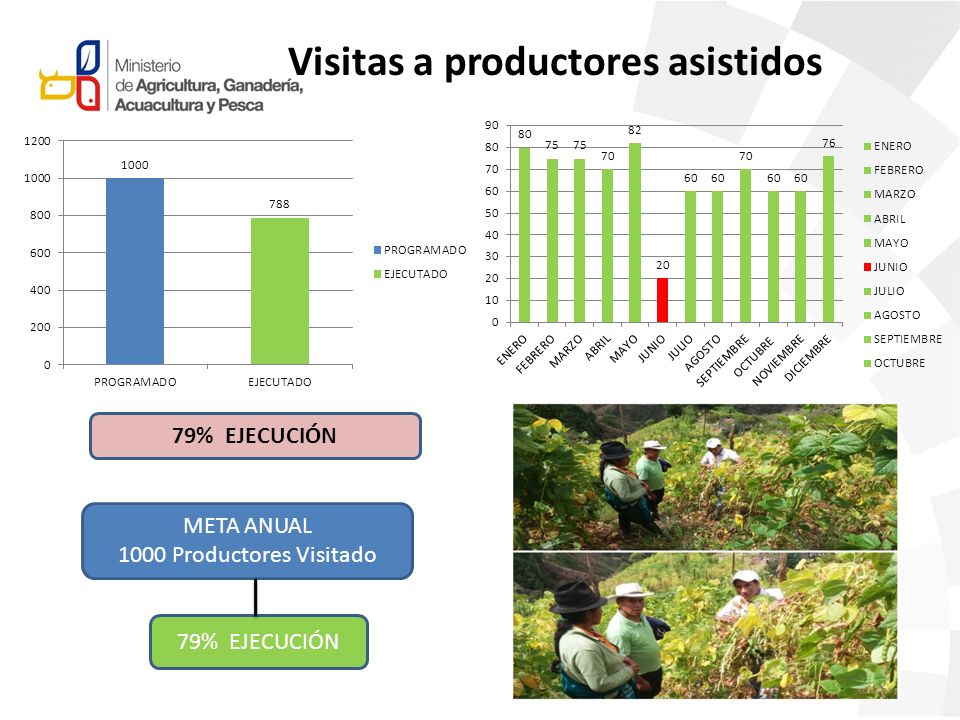 Ministerio de Agricultura, Ganadería, Acuacultura y Pesca

Visitas a productores asistidos

1200
1000
800
600
400
200
0
1000
788
PROGRAMADO
EJECUTADO
PROGRAMADO
EJECUTADO

90
80
70
60
50
40
30
20
10
0
80 75 75 70 82 20 60 60 70 60 60 76
ENERO
FEBRERO
MARZO
ABRIL
MAYO
JUNIO
JULIO
AGOSTO
SEPTIEMBRE
OCTUBRE
NOVIEMBRE
DICIEMBRE

ENERO
FEBRERO
MARZO
ABRIL
MAYO
JUNIO
JULIO
AGOSTO
SEPTIEMBRE
OCTUBRE

79% EJECUCIÓN

META ANUAL
1000 Productores Visitado

79% EJECUCIÓN